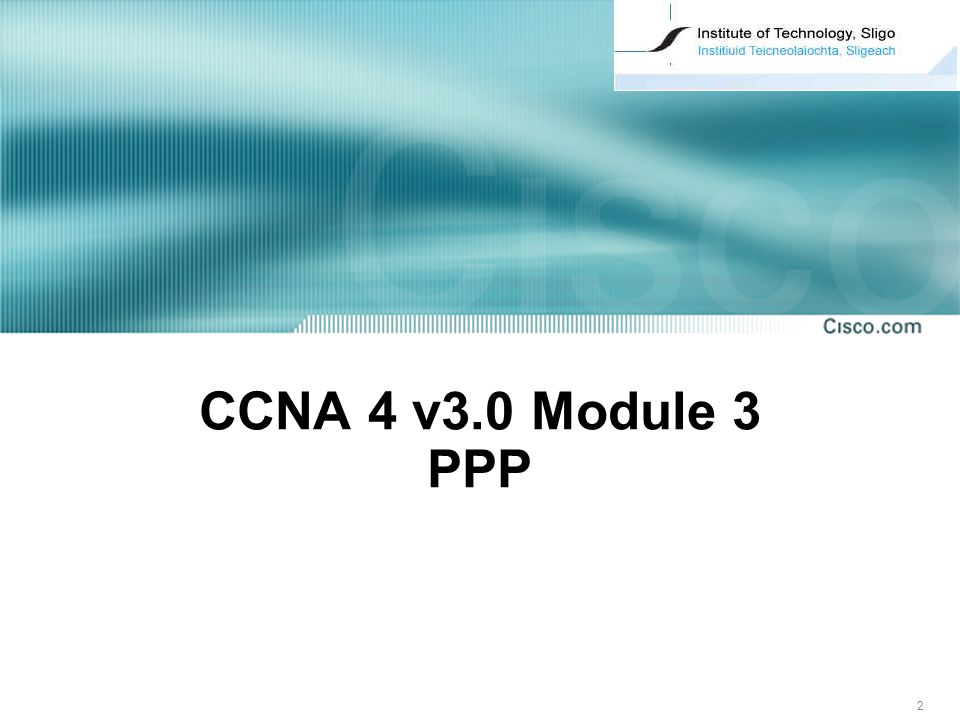 Institute of Technology, Sligo
Institiuid Teicneolaiochta, Sligeach

Cisco

Cisco.com

CCNA 4 v3.0 Module 3
PPP

2